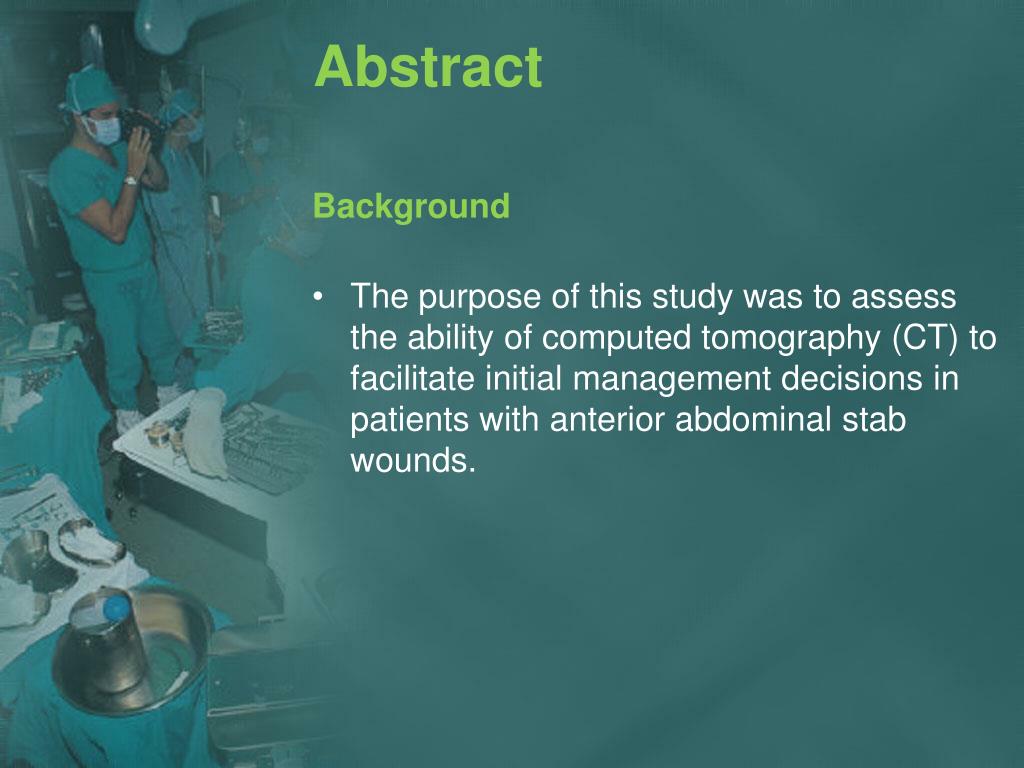 Abstract

Background

• The purpose of this study was to assess the ability of computed tomography (CT) to facilitate initial management decisions in patients with anterior abdominal stab wounds.